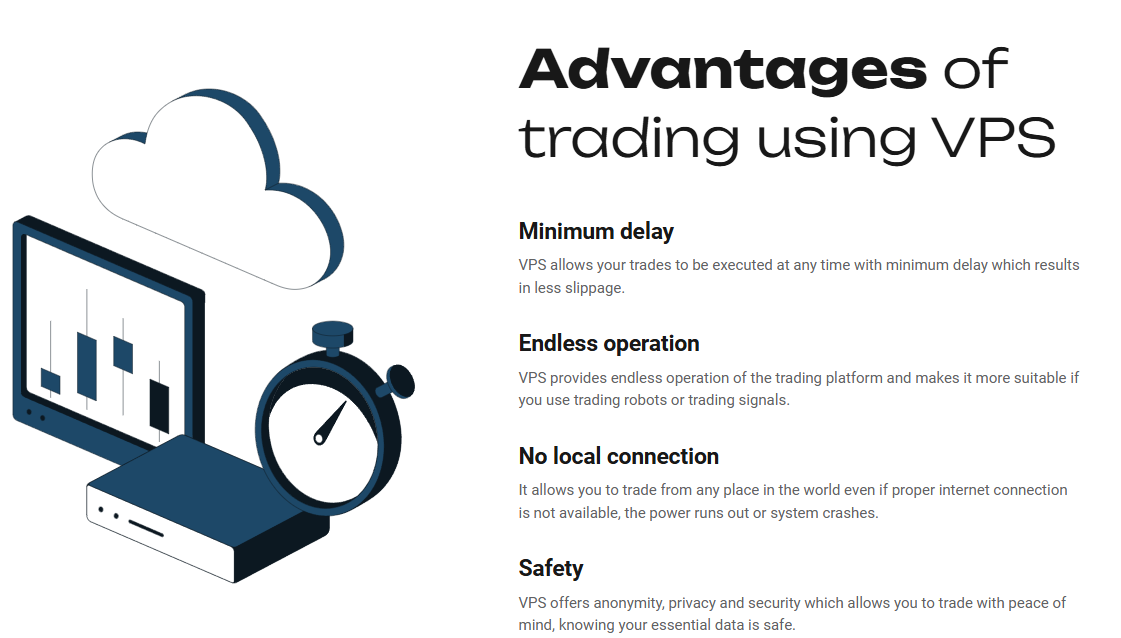 Advantages of trading using VPS

Minimum delay

VPS allows your trades to be executed at any time with minimum delay which results in less slippage.

Endless operation

VPS provides endless operation of the trading platform and makes it more suitable if you use trading robots or trading signals.

No local connection

It allows you to trade from any place in the world even if proper internet connection is not available, the power runs out or system crashes.

Safety

VPS offers anonymity, privacy and security which allows you to trade with peace of mind, knowing your essential data is safe.